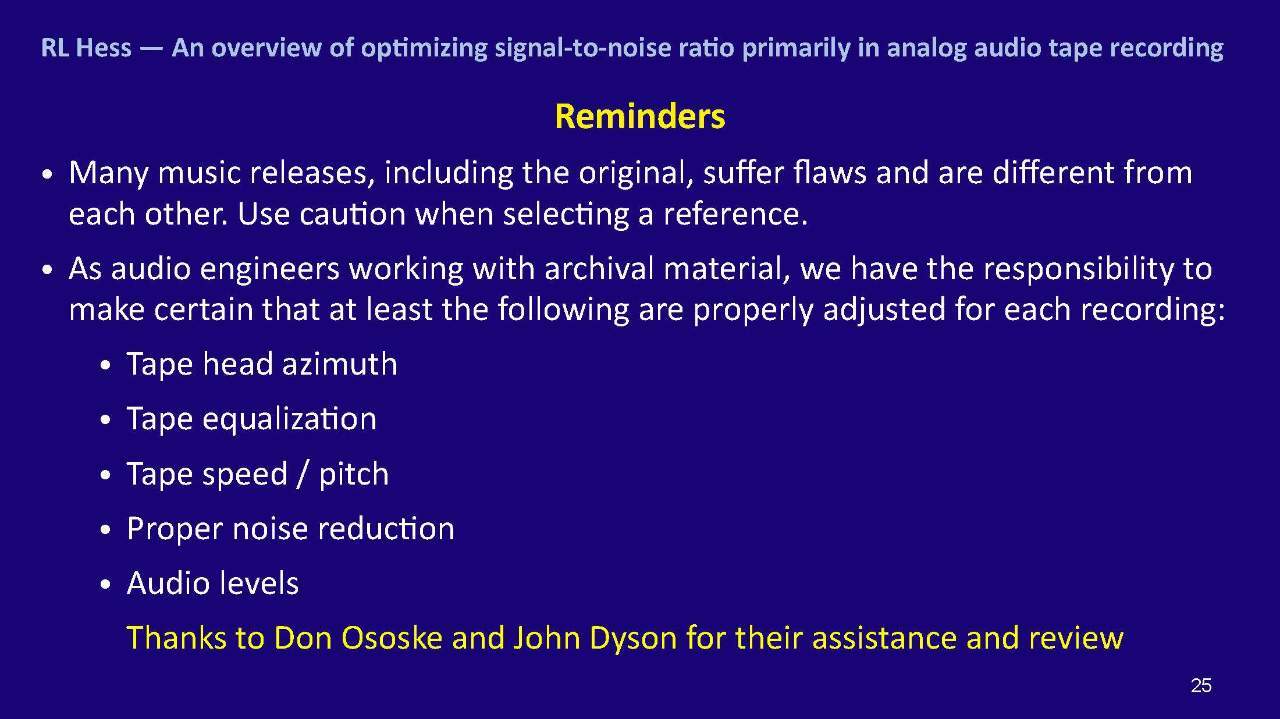 RL Hess — An overview of optimizing signal-to-noise ratio primarily in analog audio tape recording

Reminders

• Many music releases, including the original, suffer flaws and are different from each other. Use caution when selecting a reference.

• As audio engineers working with archival material, we have the responsibility to make certain that at least the following are properly adjusted for each recording:

• Tape head azimuth

• Tape equalization

• Tape speed / pitch

• Proper noise reduction

• Audio levels

Thanks to Don Ososke and John Dyson for their assistance and review

25